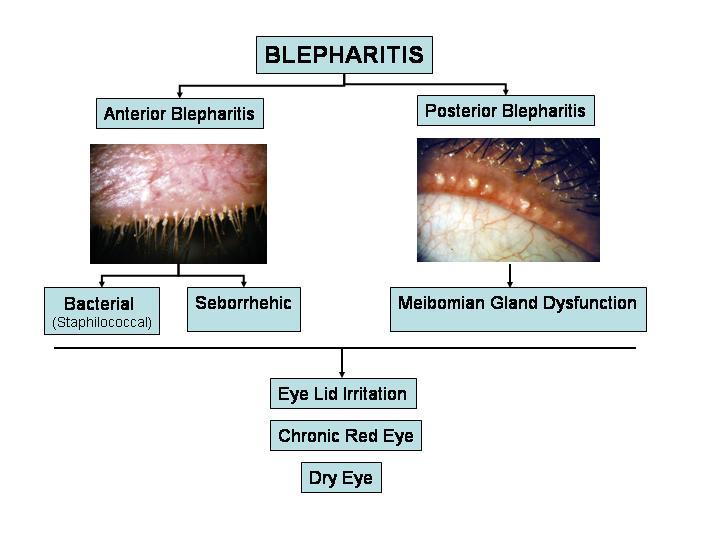 BLEPHARITIS

Anterior Blepharitis

Posterior Blepharitis

Bacterial
(Staphilococcal)

Seborrhehic

Meibomian Gland Dysfunction

Eye Lid Irritation

Chronic Red Eye

Dry Eye